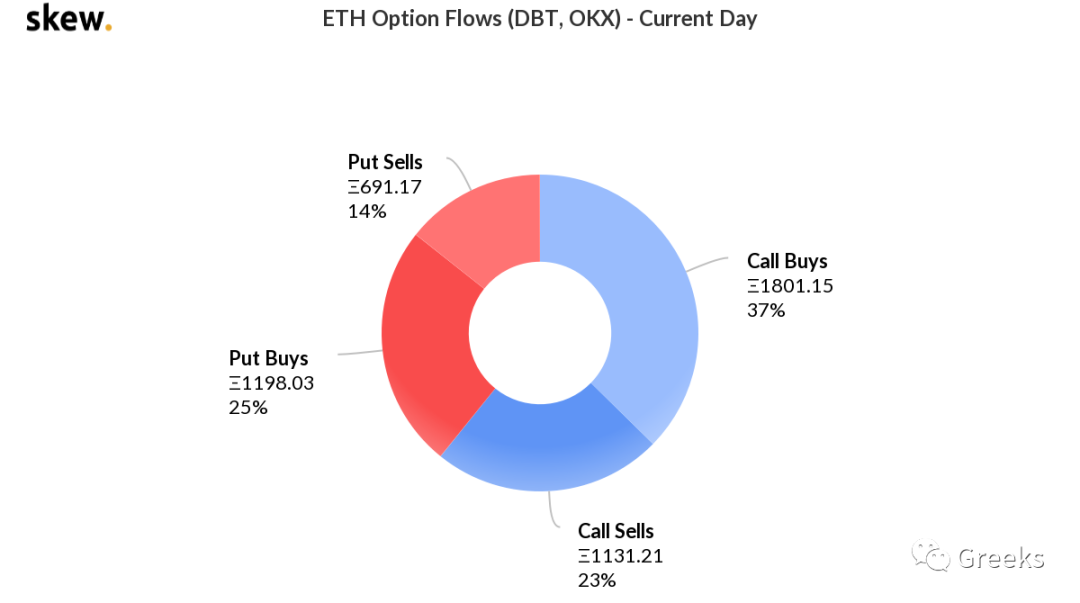 skew.

ETH Option Flows (DBT, OKX) - Current Day

Put Sells
Ξ691.17
14%

Call Buys
Ξ1801.15
37%

Put Buys
Ξ1198.03
25%

Call Sells
Ξ1131.21
23%

Greeks